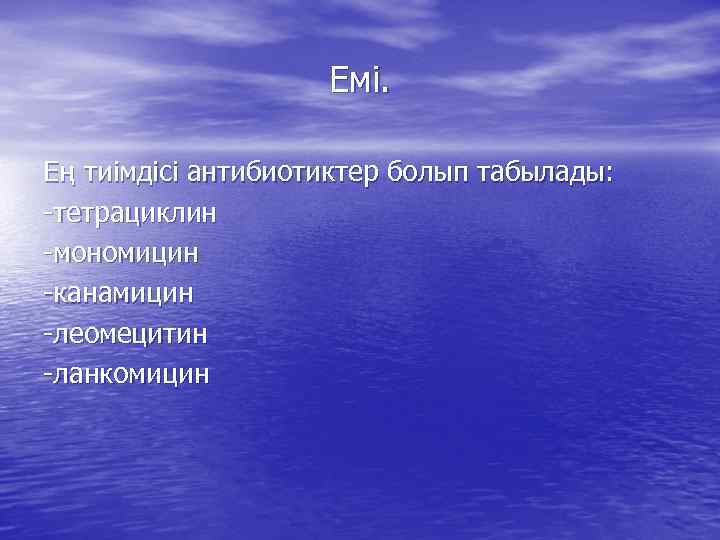 Емі.

Ең тиімдісі антибиотиктер болып табылады:
-тетрациклин
-мономицин
-канамицин
-леомецитин
-ланкомицин